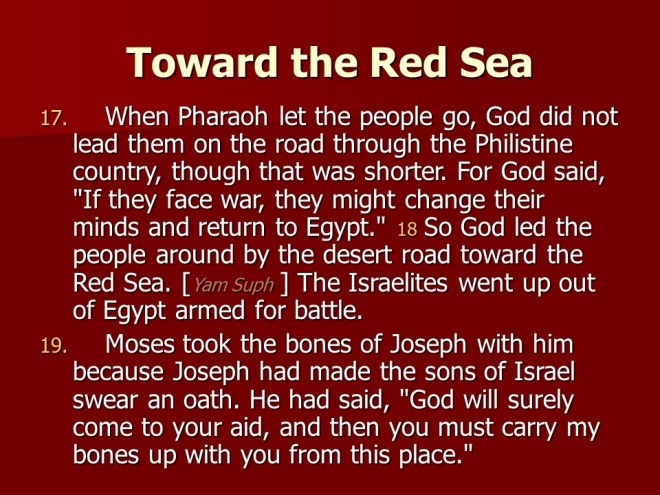 Toward the Red Sea

17. When Pharaoh let the people go, God did not lead them on the road through the Philistine country, though that was shorter. For God said, "If they face war, they might change their minds and return to Egypt." 18 So God led the people around by the desert road toward the Red Sea. [Yam Suph ] The Israelites went up out of Egypt armed for battle.

19. Moses took the bones of Joseph with him because Joseph had made the sons of Israel swear an oath. He had said, "God will surely come to your aid, and then you must carry my bones up with you from this place."